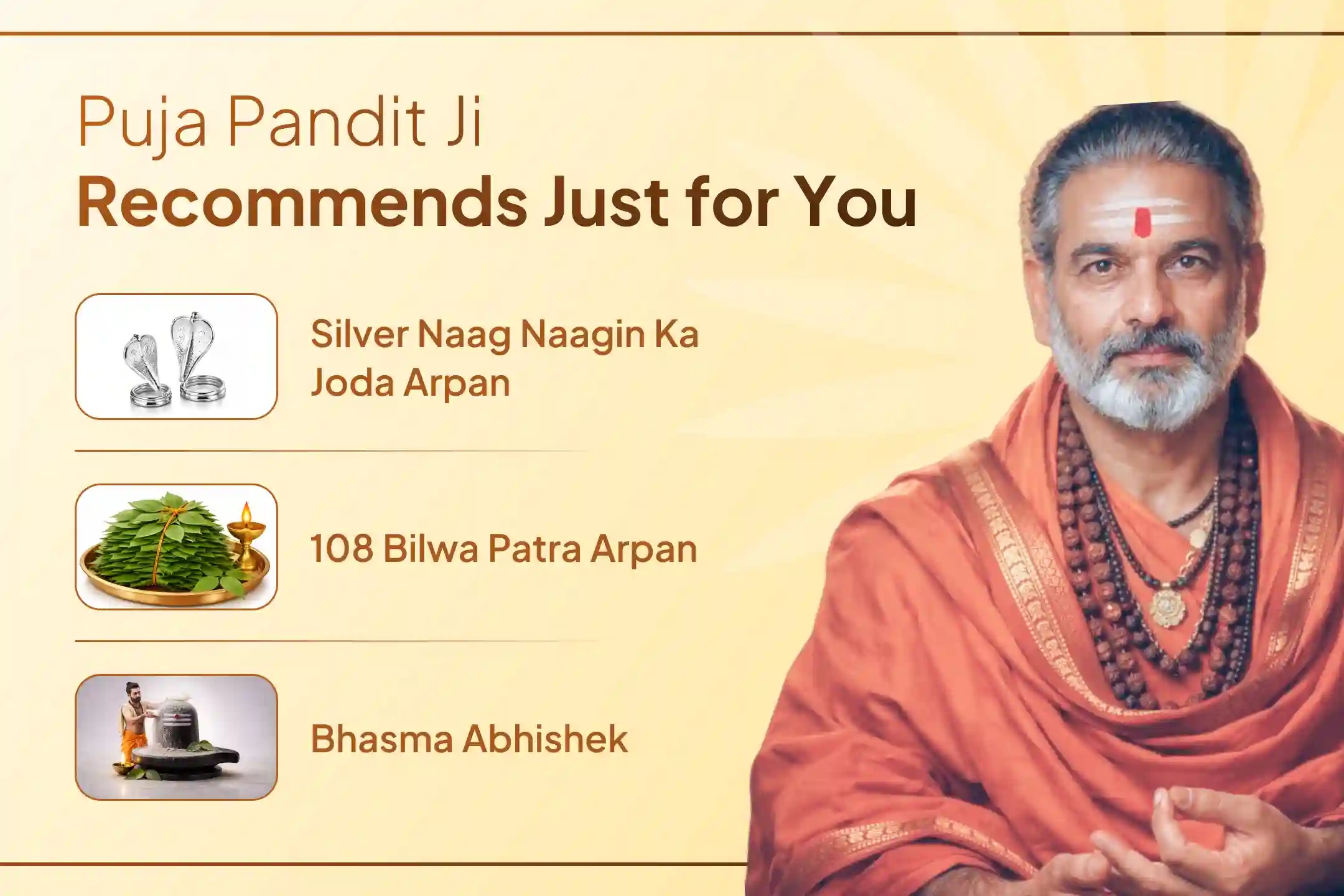 Puja Pandit Ji
Recommends Just for You

Silver Naag Naagin Ka Joda Arpan

108 Bilwa Patra Arpan

Bhasma Abhishek